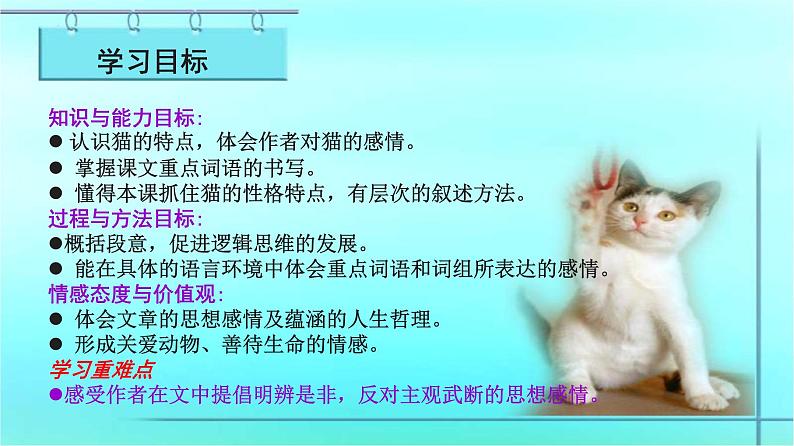 学习目标

知识与能力目标:
● 认识猫的特点，体会作者对猫的感情。
● 掌握课文重点词语的书写。
● 懂得本课抓住猫的性格特点，有层次的叙述方法。
过程与方法目标:
●概括段意，促进逻辑思维的发展。
● 能在具体的语言环境中体会重点词语和词组所表达的感情。
情感态度与价值观:
● 体会文章的思想感情及蕴涵的人生哲理。
● 形成关爱动物、善待生命的情感。
学习重难点
●感受作者在文中提倡明辨是非，反对主观武断的思想感情。